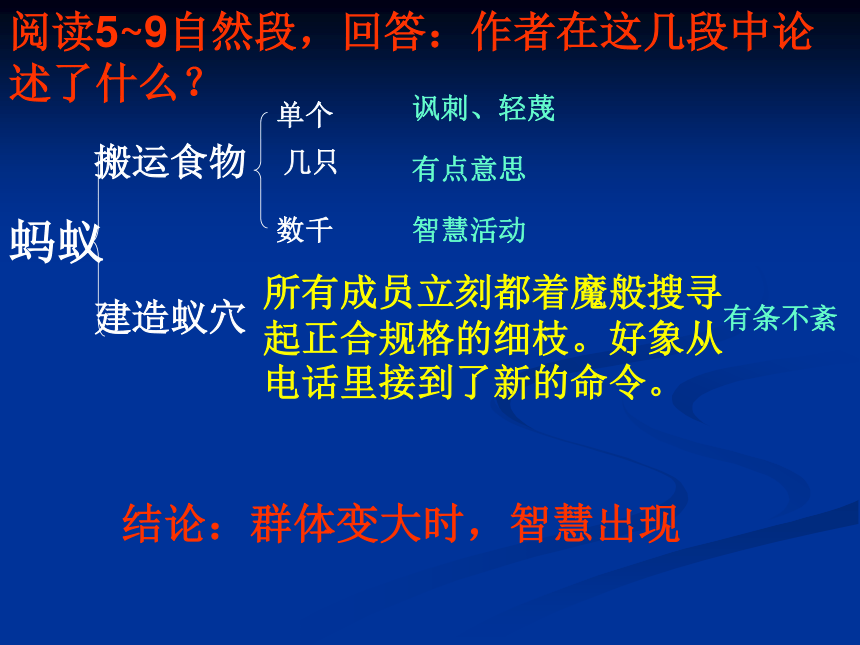 阅读5~9自然段，回答：作者在这几段中论述了什么？

蚂蚁

搬运食物

单个　讽刺、轻蔑

几只　有点意思

数千　智慧活动

建造蚁穴

所有成员立刻都着魔般搜寻起正合规格的细枝。好象从电话里接到了新的命令。

有条不紊

结论：群体变大时，智慧出现